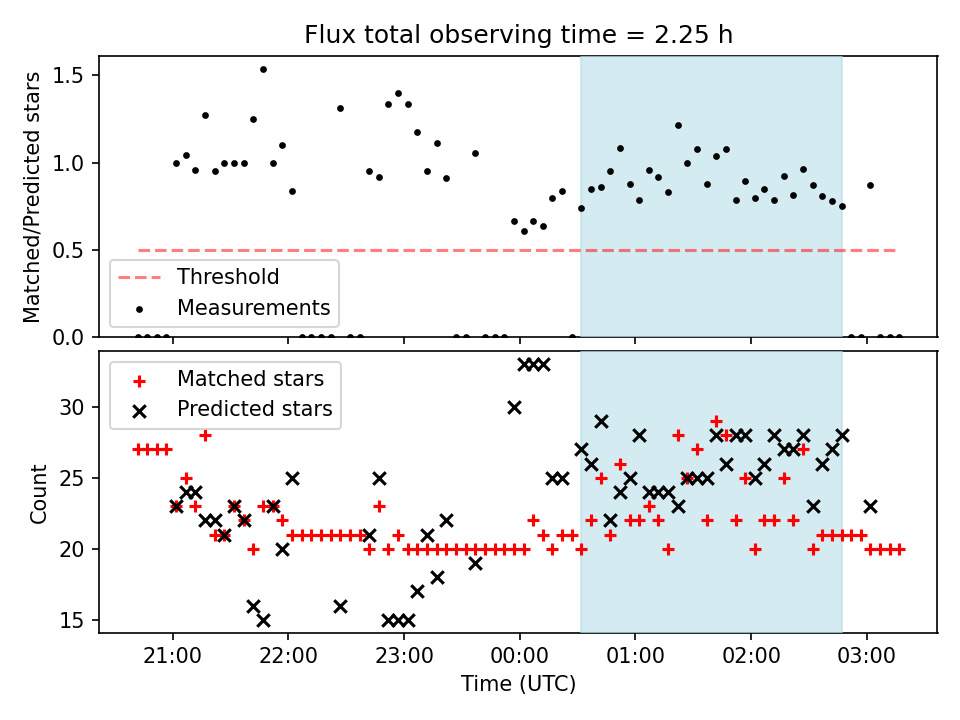 Flux total observing time = 2.25 h

Matched/Predicted stars

1.5
1.0
0.5
0.0

Threshold
Measurements

Matched stars
Predicted stars

Count

30
25
20
15

21:00
22:00
23:00
00:00
01:00
02:00
03:00

Time (UTC)